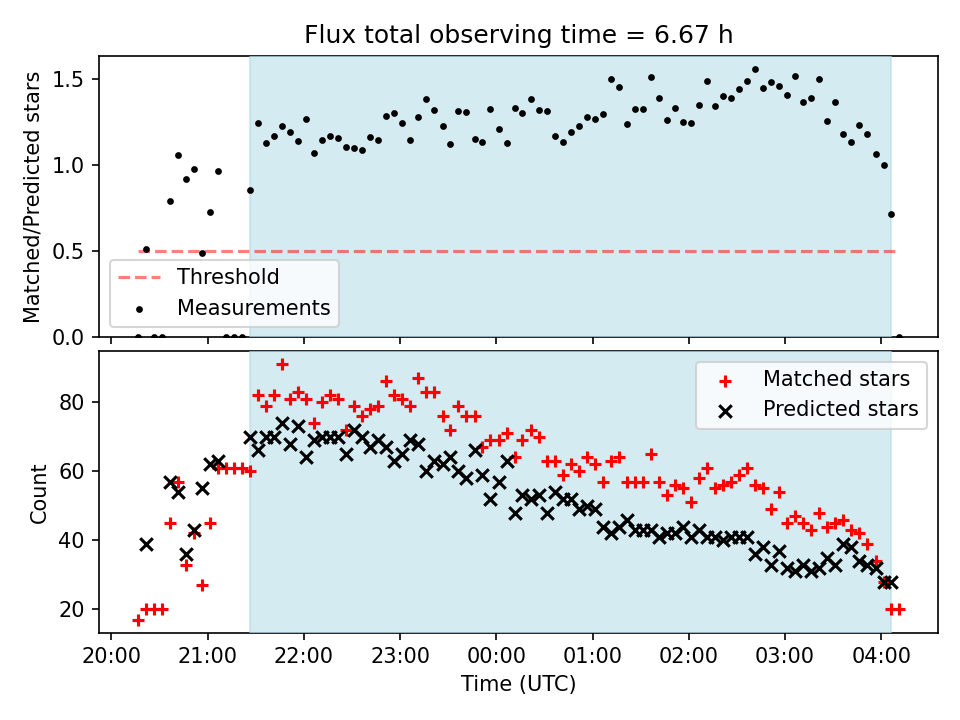 Flux total observing time = 6.67 h

Matched/Predicted stars

1.5
1.0
0.5
0.0

Threshold
Measurements

Count

80
60
40
20

Matched stars
Predicted stars

20:00 21:00 22:00 23:00 00:00 01:00 02:00 03:00 04:00

Time (UTC)